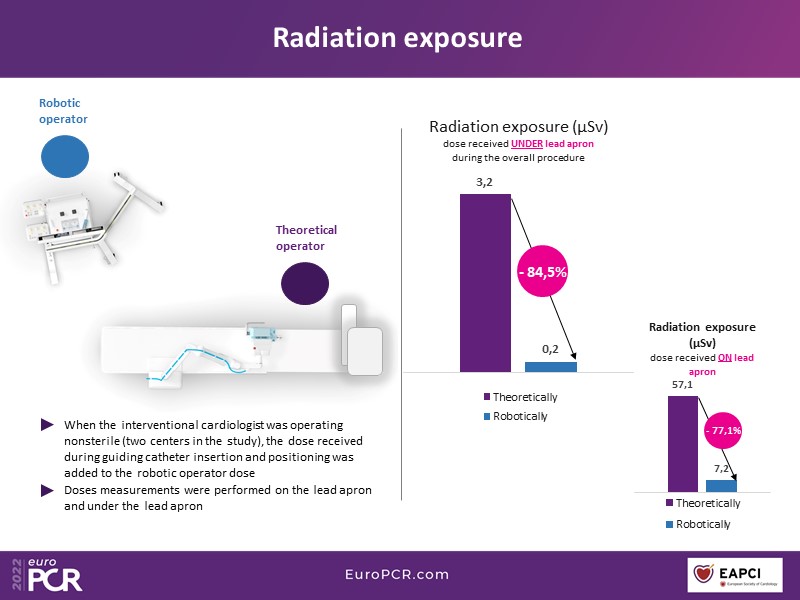 Radiation exposure

Robotic operator

Theoretical operator

When the interventional cardiologist was operating nonsterile (two centers in the study), the dose received during guiding catheter insertion and positioning was added to the robotic operator dose

Doses measurements were performed on the lead apron and under the lead apron

Radiation exposure (µSv)
dose received UNDER lead apron
during the overall procedure

3,2

- 84,5%

0,2

Theoretically

Robotically

Radiation exposure (µSv)
dose received ON lead apron

57,1

- 77,1%

7,2

Theoretically

Robotically

2022 euro PCR

EuroPCR.com

EAPCI
European Society of Cardiology